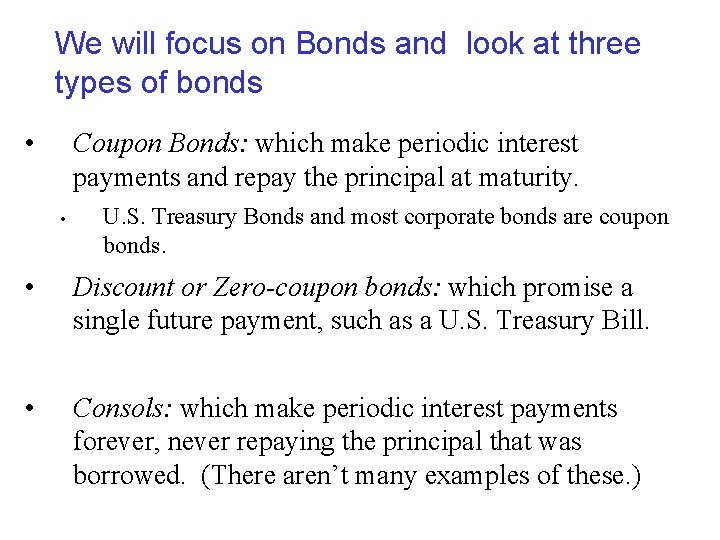 We will focus on Bonds and  look at three types of bonds

• Coupon Bonds: which make periodic interest payments and repay the principal at maturity.

• U.S. Treasury Bonds and most corporate bonds are coupon bonds.

• Discount or Zero-coupon bonds: which promise a single future payment, such as a U.S. Treasury Bill.

• Consols: which make periodic interest payments forever, never repaying the principal that was borrowed.  (There aren't many examples of these.)